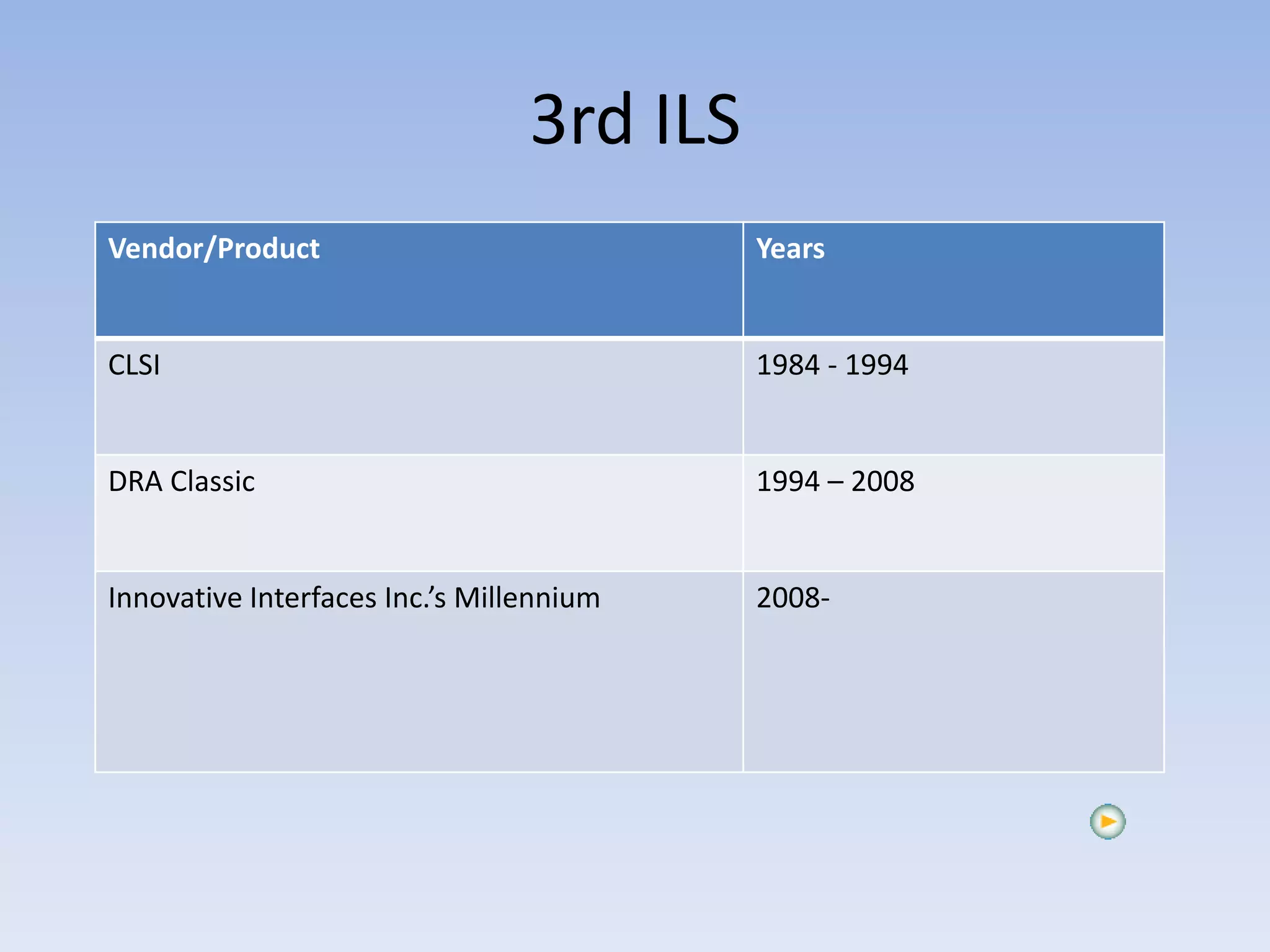 3rd ILS

| Vendor/Product | Years |
|---|---|
| CLSI | 1984 - 1994 |
| DRA Classic | 1994 – 2008 |
| Innovative Interfaces Inc.’s Millennium | 2008- |